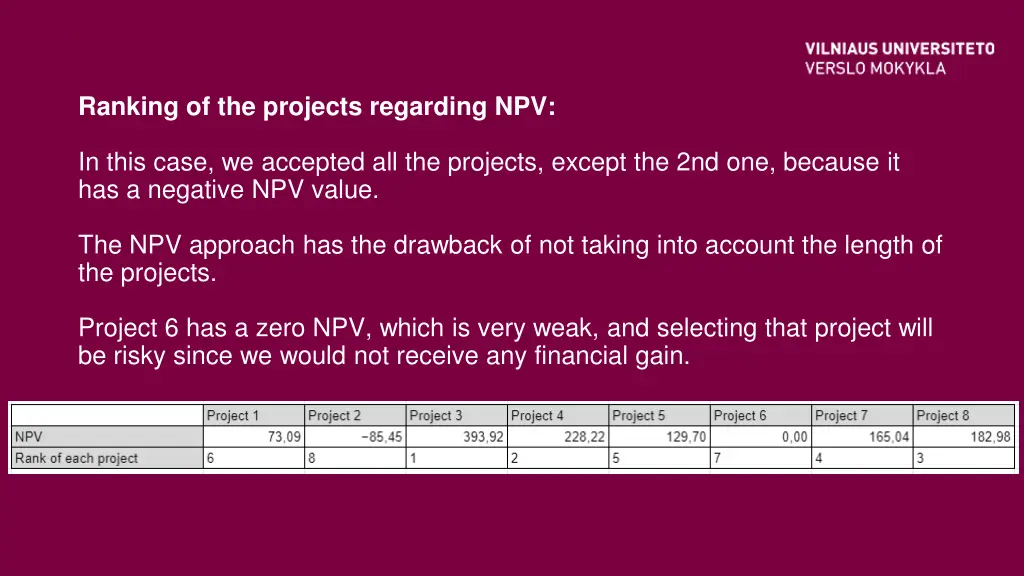 VILNIAUS UNIVERSITETO
VERSLO MOKYKLA

Ranking of the projects regarding NPV:

In this case, we accepted all the projects, except the 2nd one, because it has a negative NPV value.

The NPV approach has the drawback of not taking into account the length of the projects.

Project 6 has a zero NPV, which is very weak, and selecting that project will be risky since we would not receive any financial gain.

| | Project 1 | Project 2 | Project 3 | Project 4 | Project 5 | Project 6 | Project 7 | Project 8 |
|---|---|---|---|---|---|---|---|---|
| NPV | 73,09 | −85,45 | 393,92 | 228,22 | 129,70 | 0,00 | 165,04 | 182,98 |
| Rank of each project | 6 | 8 | 1 | 2 | 5 | 7 | 4 | 3 |